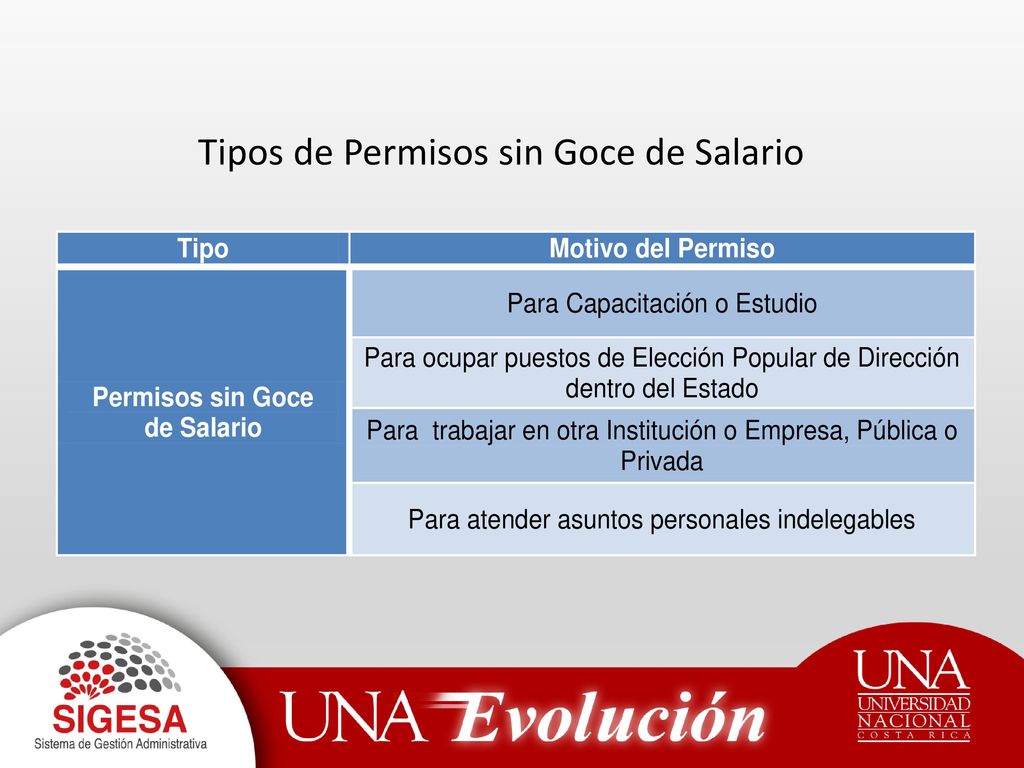 Tipos de Permisos sin Goce de Salario

| Tipo | Motivo del Permiso |
|---|---|
| Permisos sin Goce de Salario | Para Capacitación o Estudio |
| | Para ocupar puestos de Elección Popular de Dirección dentro del Estado |
| | Para  trabajar en otra Institución o Empresa, Pública o Privada |
| | Para atender asuntos personales indelegables |

SIGESA
Sistema de Gestión Administrativa

UNA Evolución

UNA
UNIVERSIDAD
NACIONAL
COSTA RICA